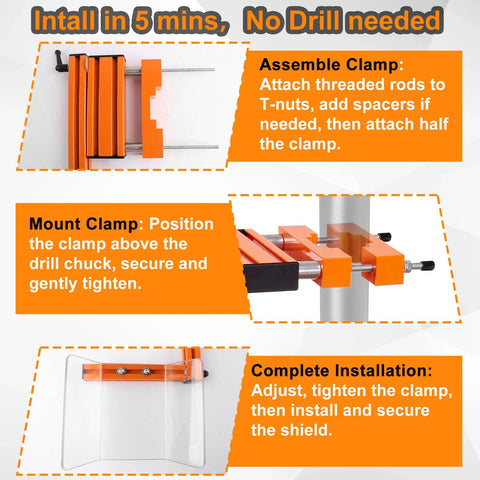 Intall in 5 mins, No Drill needed

Assemble Clamp: Attach threaded rods to T-nuts, add spacers if needed, then attach half the clamp.

Mount Clamp: Position the clamp above the drill chuck, secure and gently tighten.

Complete Installation: Adjust, tighten the clamp, then install and secure the shield.